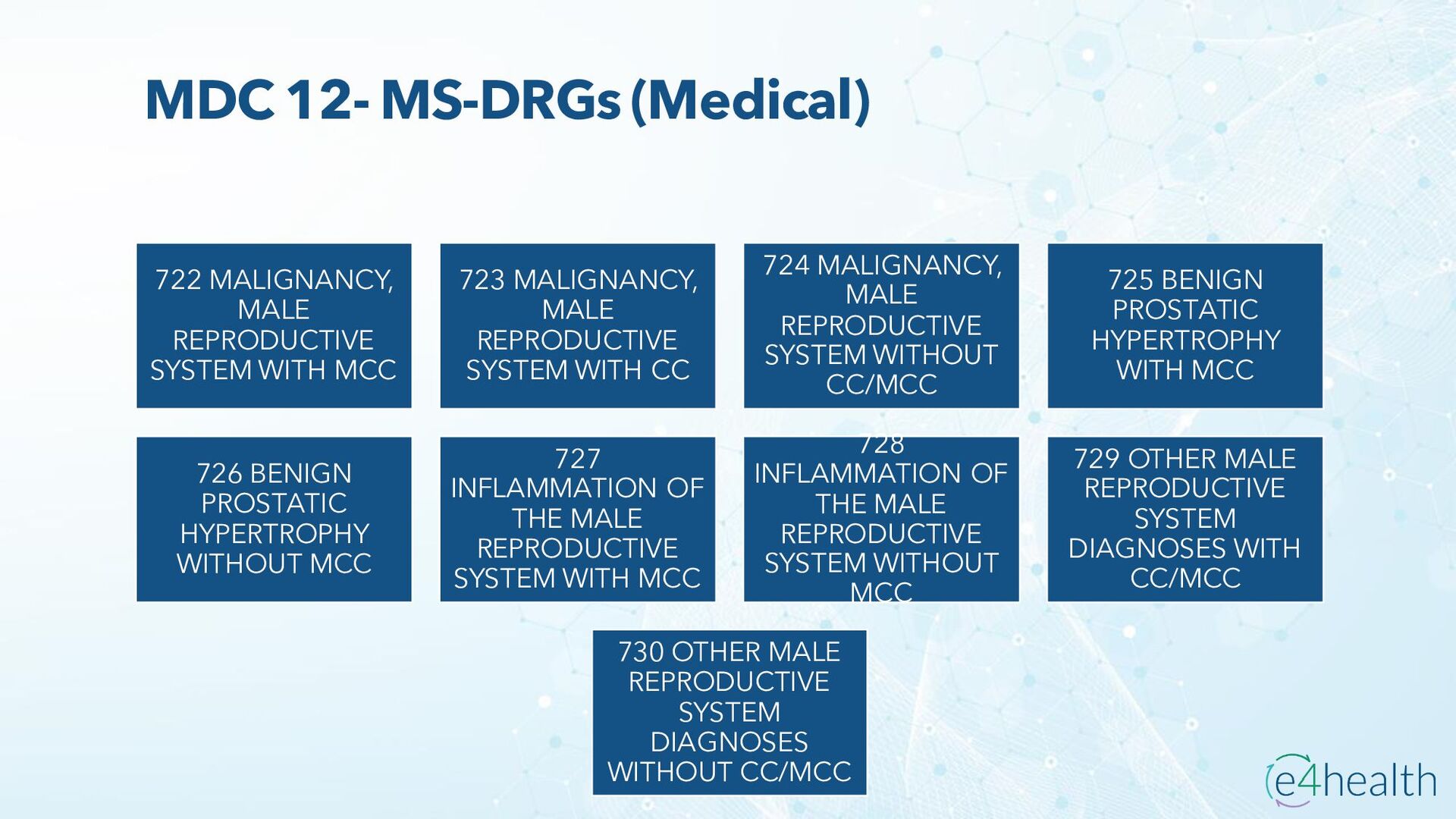 MDC 12- MS-DRGs (Medical)

722 MALIGNANCY, MALE REPRODUCTIVE SYSTEM WITH MCC

723 MALIGNANCY, MALE REPRODUCTIVE SYSTEM WITH CC

724 MALIGNANCY, MALE REPRODUCTIVE SYSTEM WITHOUT CC/MCC

725 BENIGN PROSTATIC HYPERTROPHY WITH MCC

726 BENIGN PROSTATIC HYPERTROPHY WITHOUT MCC

727 INFLAMMATION OF THE MALE REPRODUCTIVE SYSTEM WITH MCC

728 INFLAMMATION OF THE MALE REPRODUCTIVE SYSTEM WITHOUT MCC

729 OTHER MALE REPRODUCTIVE SYSTEM DIAGNOSES WITH CC/MCC

730 OTHER MALE REPRODUCTIVE SYSTEM DIAGNOSES WITHOUT CC/MCC

e4health